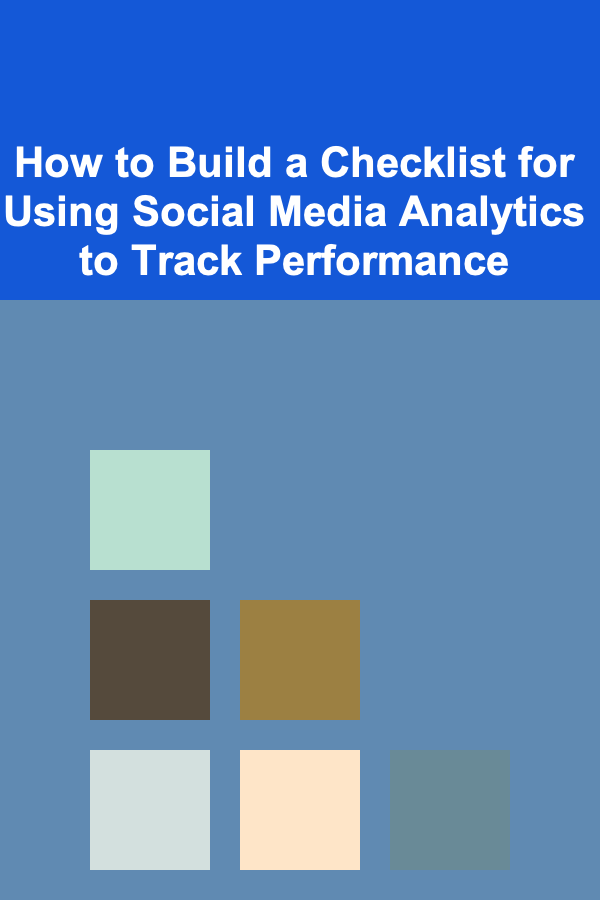 How to Build a Checklist for Using Social Media Analytics to Track Performance